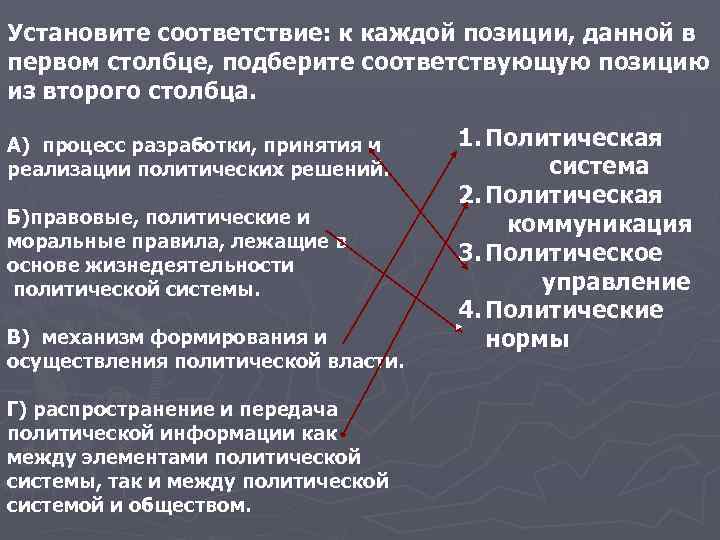 Установите соответствие: к каждой позиции, данной в первом столбце, подберите соответствующую позицию из второго столбца.

А) процесс разработки, принятия и реализации политических решений.

Б)правовые, политические и моральные правила, лежащие в основе жизнедеятельности политической системы.

В) механизм формирования и осуществления политической власти.

Г) распространение и передача политической информации как между элементами политической системы, так и между политической системой и обществом.

1. Политическая система
2. Политическая коммуникация
3. Политическое управление
4. Политические нормы